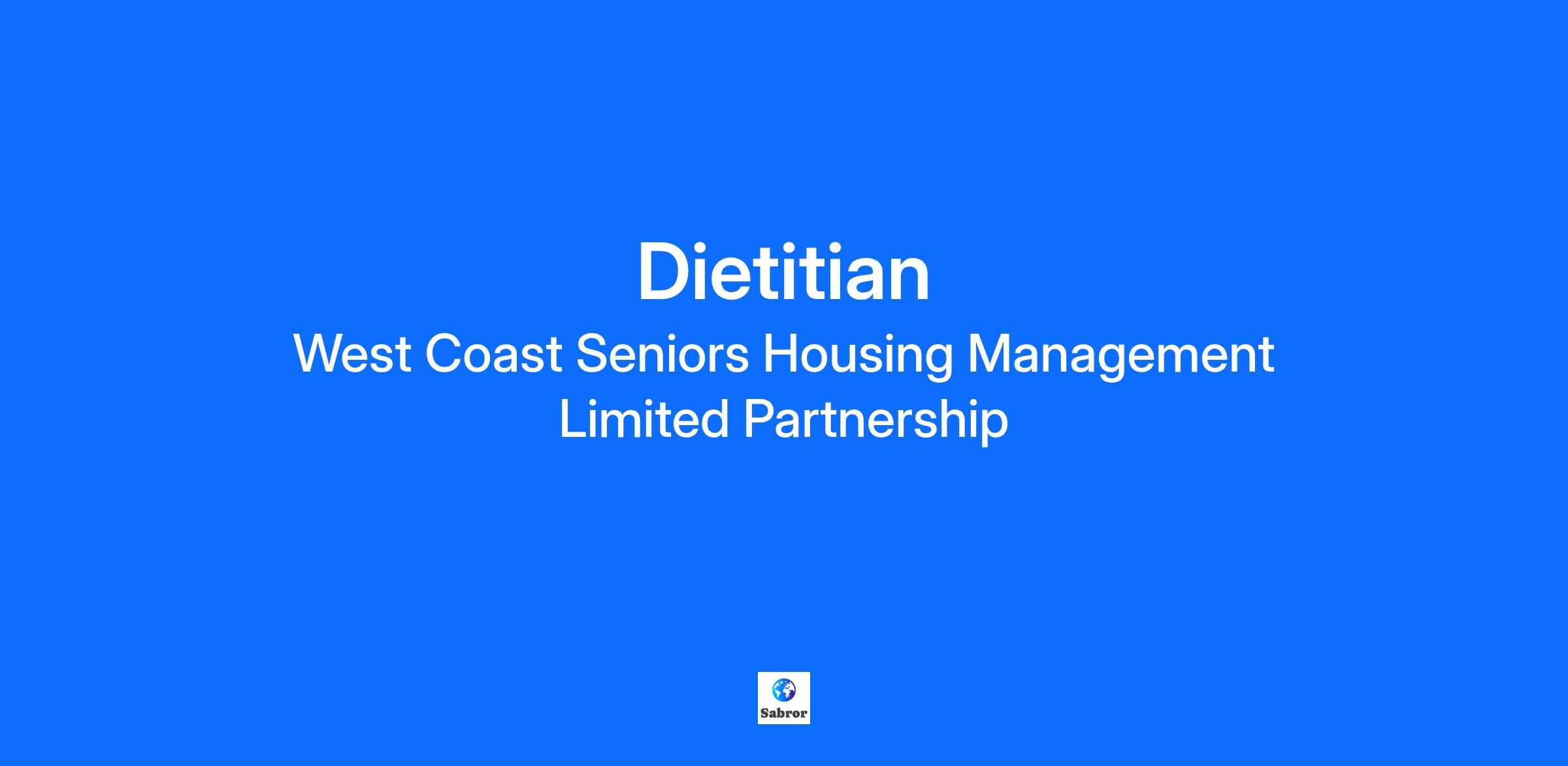 Dietitian

West Coast Seniors Housing Management Limited Partnership

Sabror